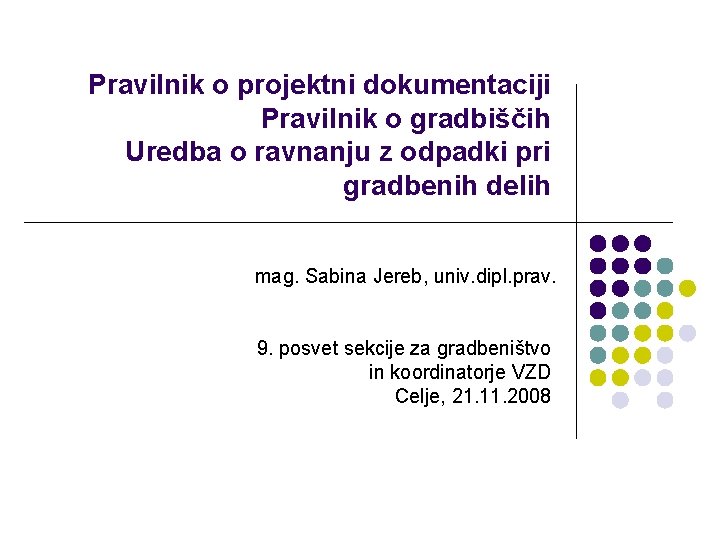 Pravilnik o projektni dokumentaciji
Pravilnik o gradbiščih
Uredba o ravnanju z odpadki pri gradbenih delih

mag. Sabina Jereb, univ.dipl.prav.

9. posvet sekcije za gradbeništvo
in koordinatorje VZD
Celje, 21.11.2008